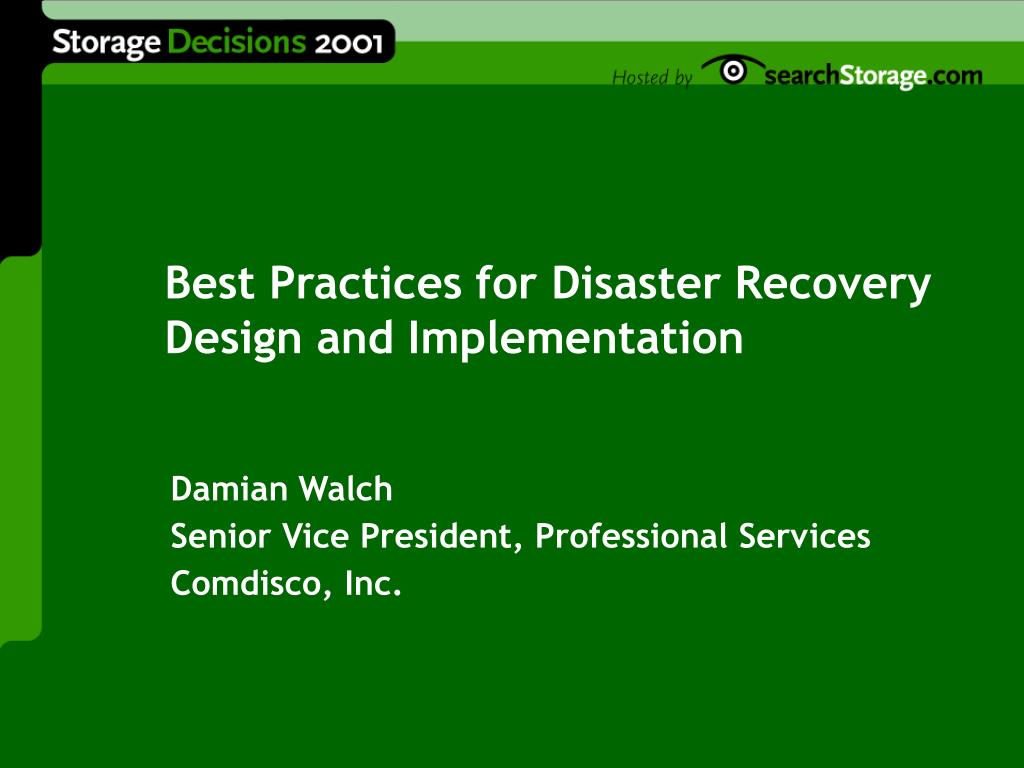 Storage Decisions 2001

Hosted by searchStorage.com

Best Practices for Disaster Recovery Design and Implementation

Damian Walch
Senior Vice President, Professional Services
Comdisco, Inc.